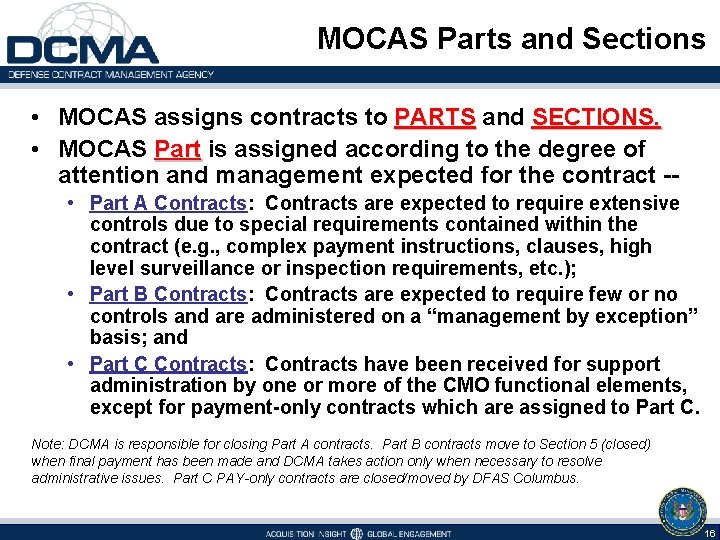 DCMA
DEFENSE CONTRACT MANAGEMENT AGENCY

MOCAS Parts and Sections

• MOCAS assigns contracts to PARTS and SECTIONS.
• MOCAS Part is assigned according to the degree of attention and management expected for the contract --
  • Part A Contracts: Contracts are expected to require extensive controls due to special requirements contained within the contract (e.g., complex payment instructions, clauses, high level surveillance or inspection requirements, etc.);
  • Part B Contracts: Contracts are expected to require few or no controls and are administered on a “management by exception” basis; and
  • Part C Contracts: Contracts have been received for support administration by one or more of the CMO functional elements, except for payment-only contracts which are assigned to Part C.

Note: DCMA is responsible for closing Part A contracts. Part B contracts move to Section 5 (closed) when final payment has been made and DCMA takes action only when necessary to resolve administrative issues. Part C PAY-only contracts are closed/moved by DFAS Columbus.

ACQUISITION INSIGHT GLOBAL ENGAGEMENT

16